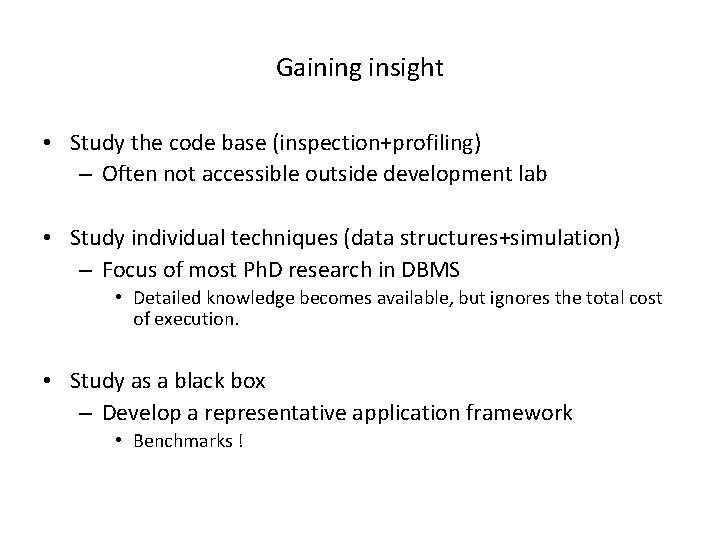 Gaining insight

• Study the code base (inspection+profiling)
– Often not accessible outside development lab

• Study individual techniques (data structures+simulation)
– Focus of most PhD research in DBMS
• Detailed knowledge becomes available, but ignores the total cost of execution.

• Study as a black box
– Develop a representative application framework
• Benchmarks !